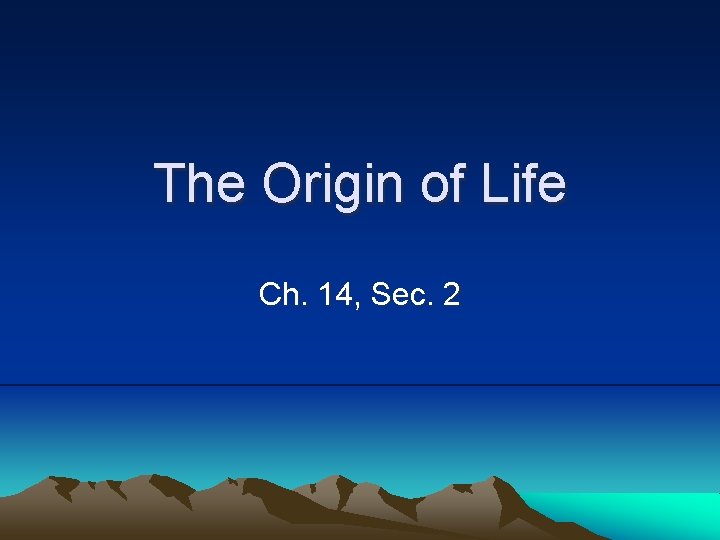 The Origin of Life

Ch. 14, Sec. 2